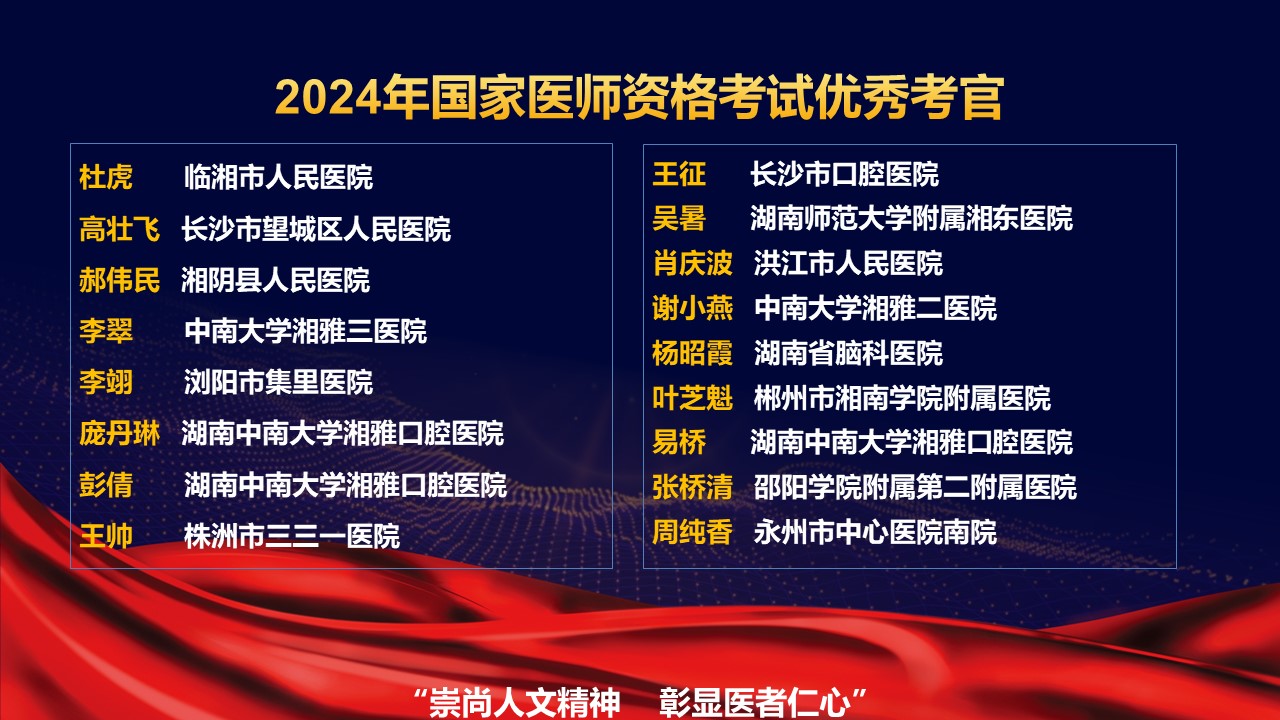 2024年国家医师资格考试优秀考官

杜虎 临湘市人民医院
高壮飞 长沙市望城区人民医院
郝伟民 湘阴县人民医院
李翠 中南大学湘雅三医院
李翊 浏阳市集里医院
庞丹琳 湖南中南大学湘雅口腔医院
彭倩 湖南中南大学湘雅口腔医院
王帅 株洲市三三一医院

王征 长沙市口腔医院
吴暑 湖南师范大学附属湘东医院
肖庆波 洪江市人民医院
谢小燕 中南大学湘雅二医院
杨昭霞 湖南省脑科医院
叶芝魁 郴州市湘南学院附属医院
易桥 湖南中南大学湘雅口腔医院
张桥清 邵阳学院附属第二附属医院
周纯香 永州市中心医院南院

“崇尚人文精神 彰显医者仁心”